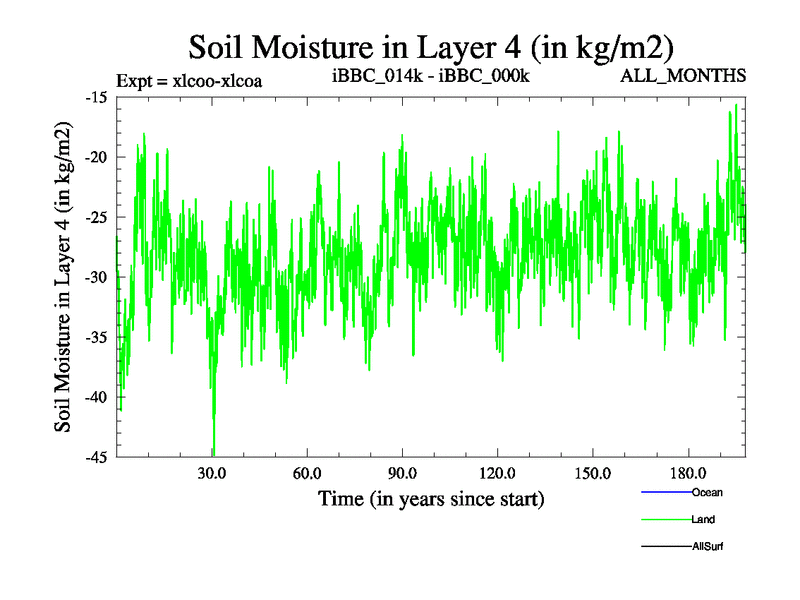 Soil Moisture in Layer 4 (in kg/m2)

Expt = xlcoo-xlcoa

iBBC_014k - iBBC_000k

ALL_MONTHS

Soil Moisture in Layer 4 (in kg/m2)

-15
-20
-25
-30
-35
-40
-45

30.0
60.0
90.0
120.0
150.0
180.0

Time (in years since start)

Ocean
Land
AllSurf